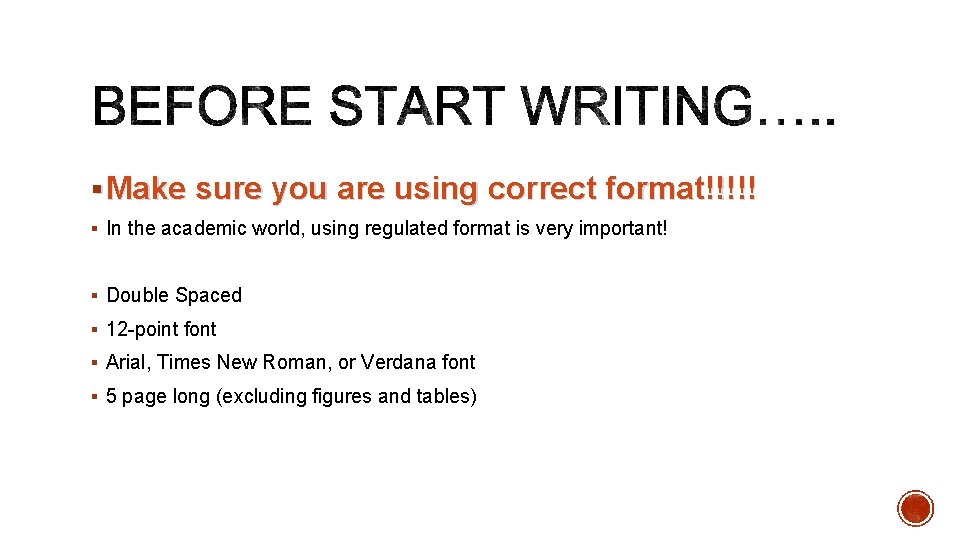 BEFORE START WRITING…..

▪ Make sure you are using correct format!!!!!

▪ In the academic world, using regulated format is very important!

▪ Double Spaced

▪ 12-point font

▪ Arial, Times New Roman, or Verdana font

▪ 5 page long (excluding figures and tables)